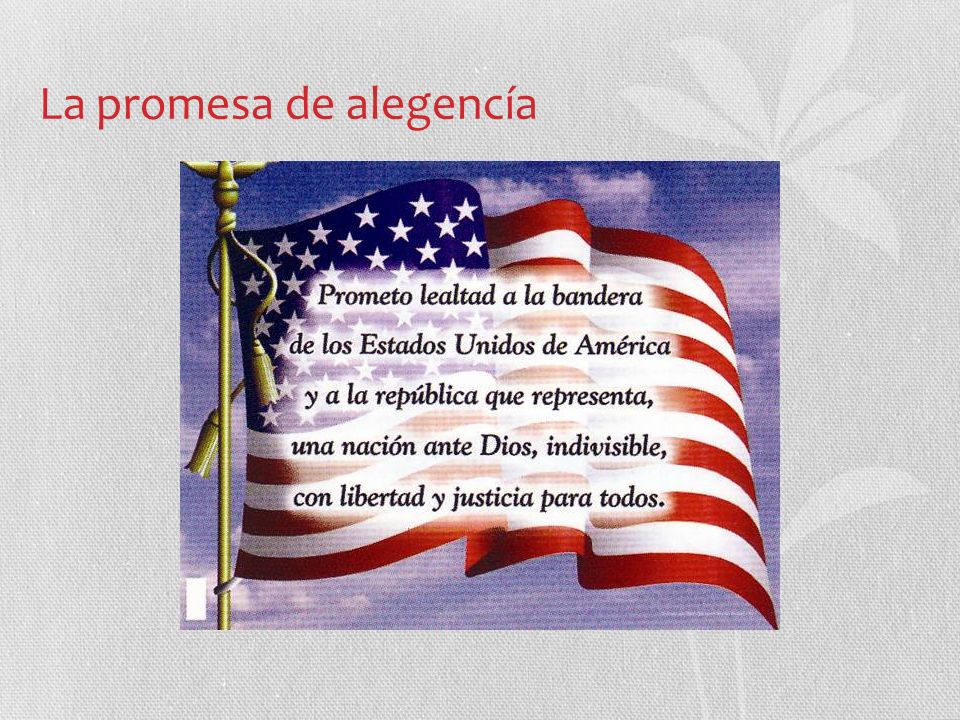 La promesa de alegencía

Prometo lealtad a la bandera de los Estados Unidos de América y a la república que representa, una nación ante Dios, indivisible, con libertad y justicia para todos.